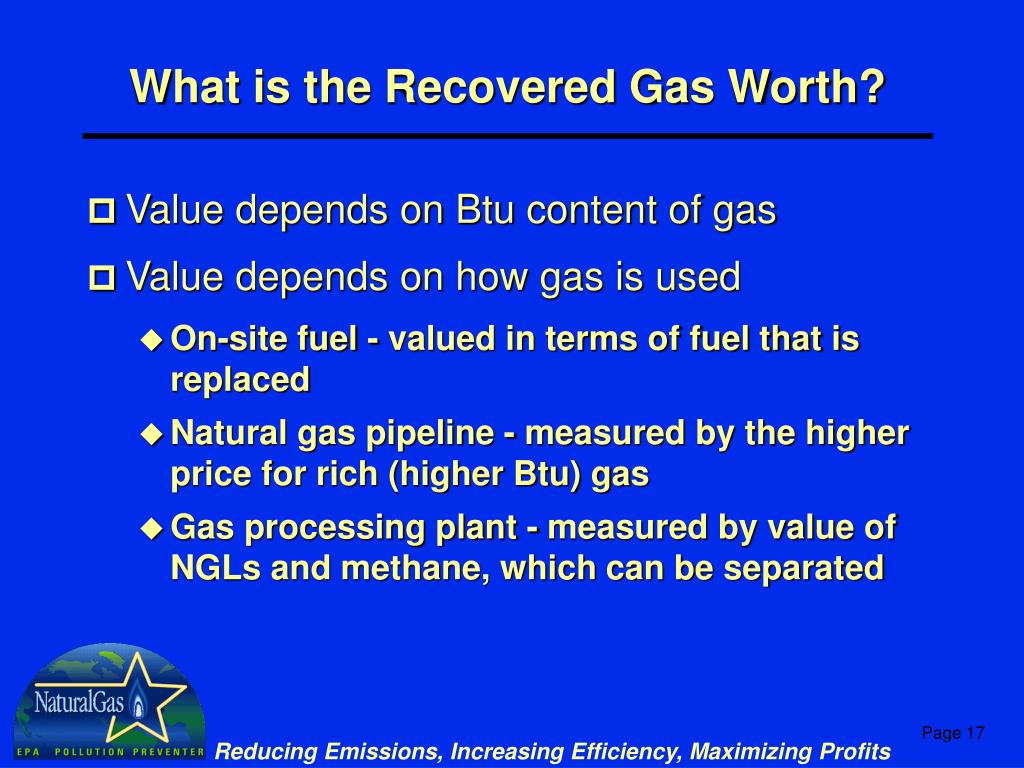 What is the Recovered Gas Worth?

Value depends on Btu content of gas

Value depends on how gas is used

On-site fuel - valued in terms of fuel that is replaced

Natural gas pipeline - measured by the higher price for rich (higher Btu) gas

Gas processing plant - measured by value of NGLs and methane, which can be separated

NaturalGas

EPA POLLUTION PREVENTER

Reducing Emissions, Increasing Efficiency, Maximizing Profits

Page 17